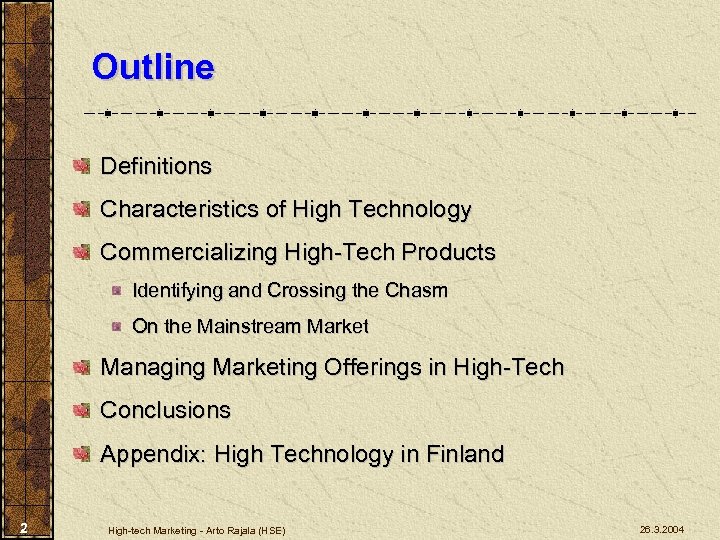 Outline

Definitions

Characteristics of High Technology

Commercializing High-Tech Products

Identifying and Crossing the Chasm

On the Mainstream Market

Managing Marketing Offerings in High-Tech

Conclusions

Appendix: High Technology in Finland

2

High-tech Marketing - Arto Rajala (HSE)

26.3.2004